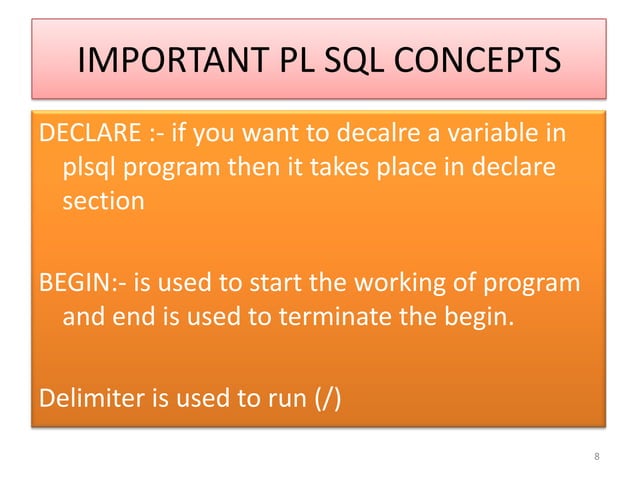 IMPORTANT PL SQL CONCEPTS

DECLARE :- if you want to decalre a variable in plsql program then it takes place in declare section

BEGIN:- is used to start the working of program and end is used to terminate the begin.

Delimiter is used to run (/)

8